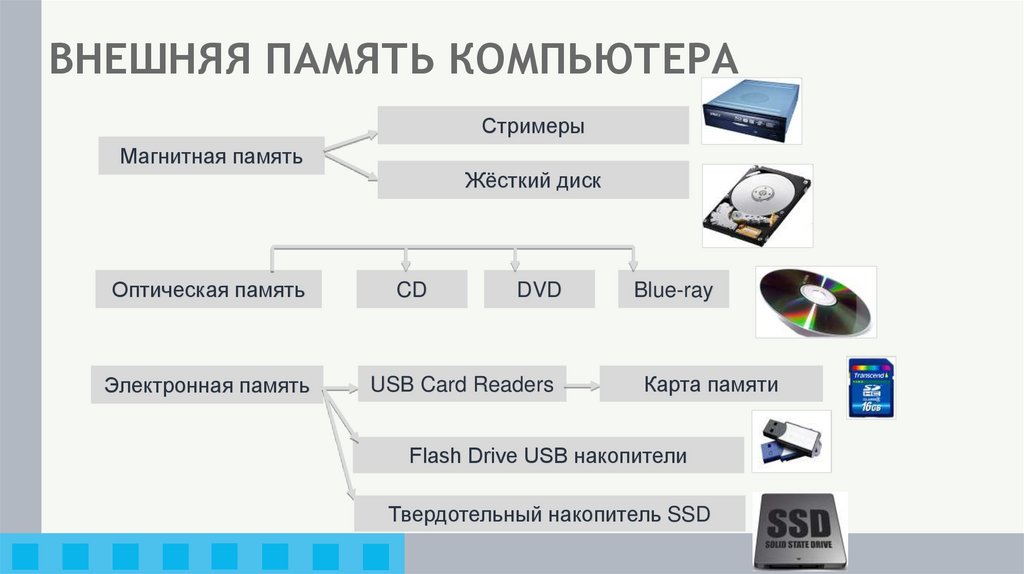 ВНЕШНЯЯ ПАМЯТЬ КОМПЬЮТЕРА

Магнитная память

Стримеры

Жёсткий диск

Оптическая память

CD

DVD

Blue-ray

Электронная память

USB Card Readers

Карта памяти

Transcend

16GB

Flash Drive USB накопители

Твердотельный накопитель SSD

SSD

SOLID STATE DRIVE